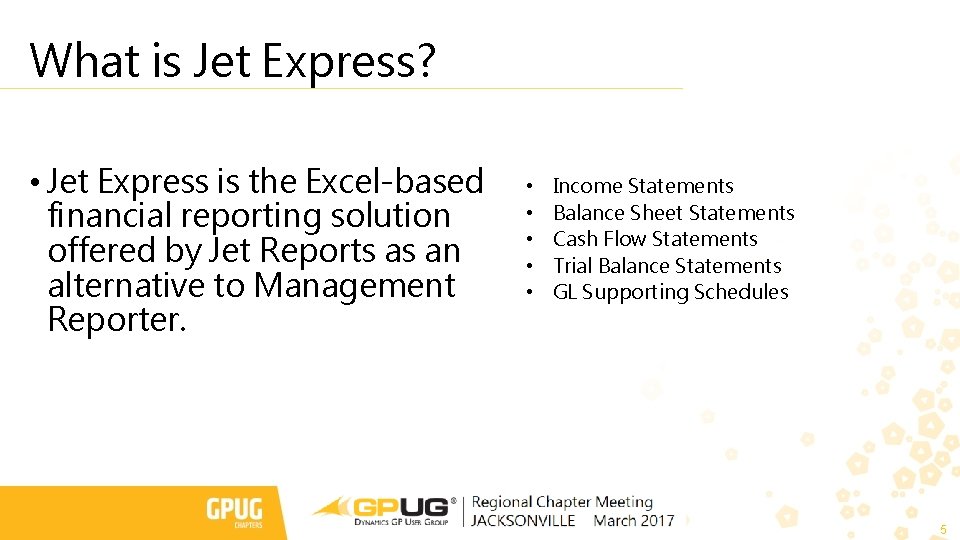 What is Jet Express?

• Jet Express is the Excel-based financial reporting solution offered by Jet Reports as an alternative to Management Reporter.

• Income Statements
• Balance Sheet Statements
• Cash Flow Statements
• Trial Balance Statements
• GL Supporting Schedules

GPUG CHAPTERS

GPUG® DYNAMICS GP USER GROUP | Regional Chapter Meeting JACKSONVILLE March 2017

5